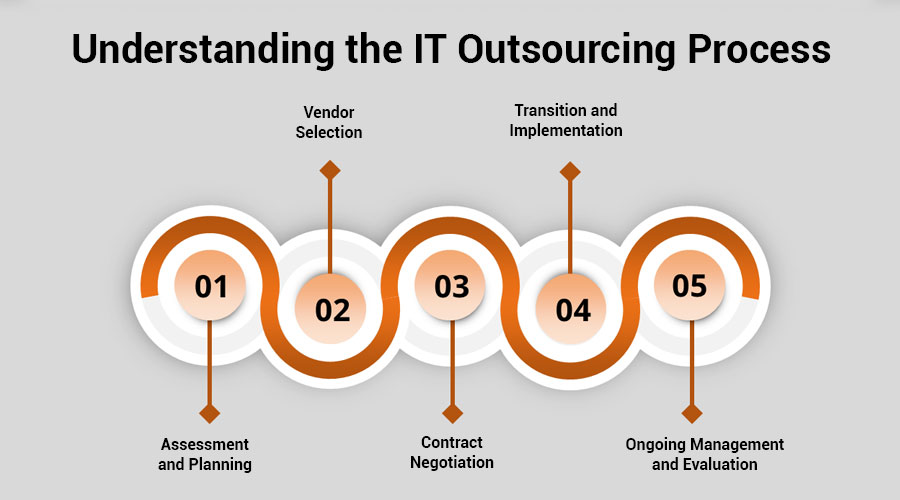 Understanding the IT Outsourcing Process

Vendor Selection

Transition and Implementation

01

02

03

04

05

Assessment and Planning

Contract Negotiation

Ongoing Management and Evaluation